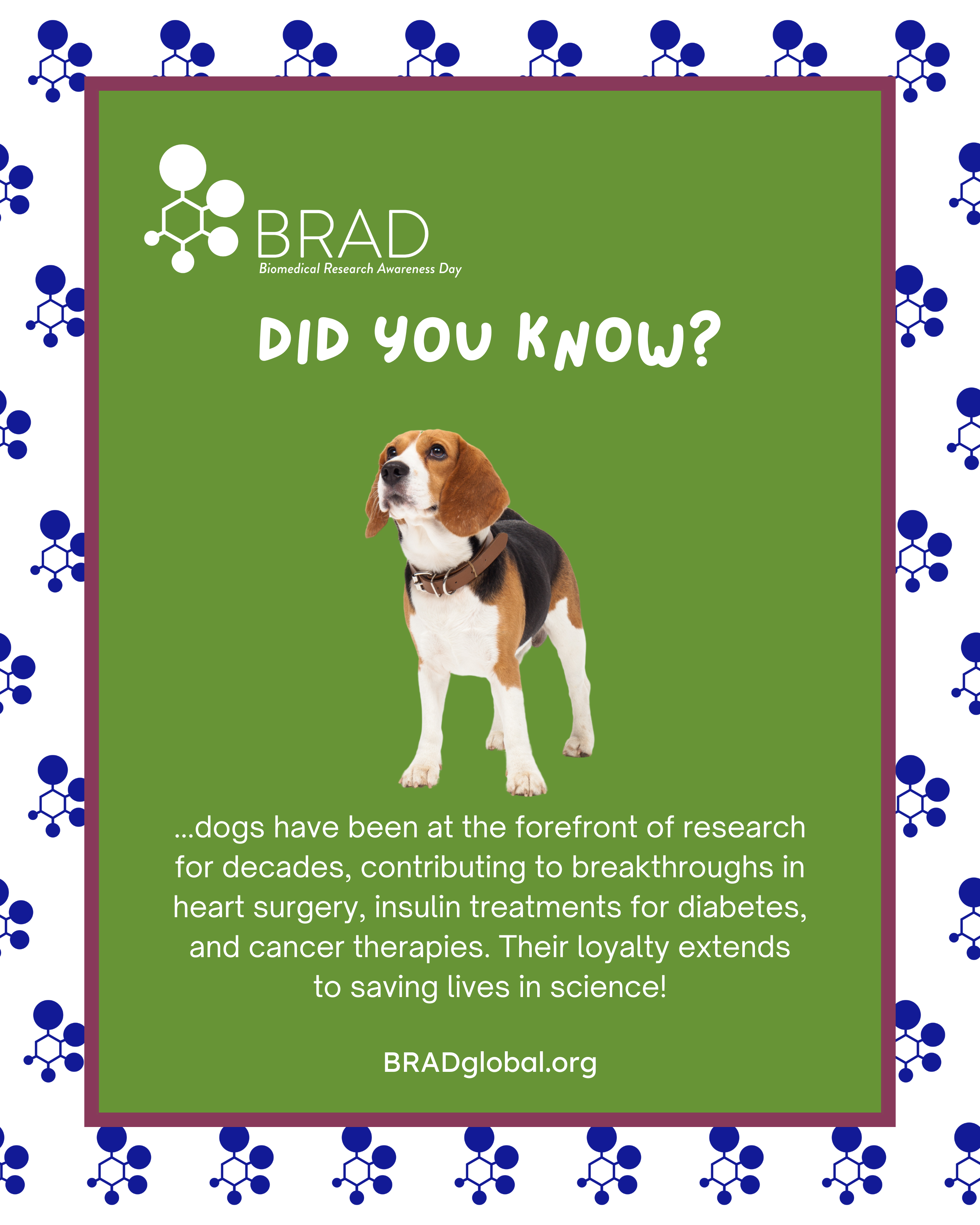 BRAD
Biomedical Research Awareness Day

DID YOU KNOW?

...dogs have been at the forefront of research for decades, contributing to breakthroughs in heart surgery, insulin treatments for diabetes, and cancer therapies. Their loyalty extends to saving lives in science!

BRADglobal.org